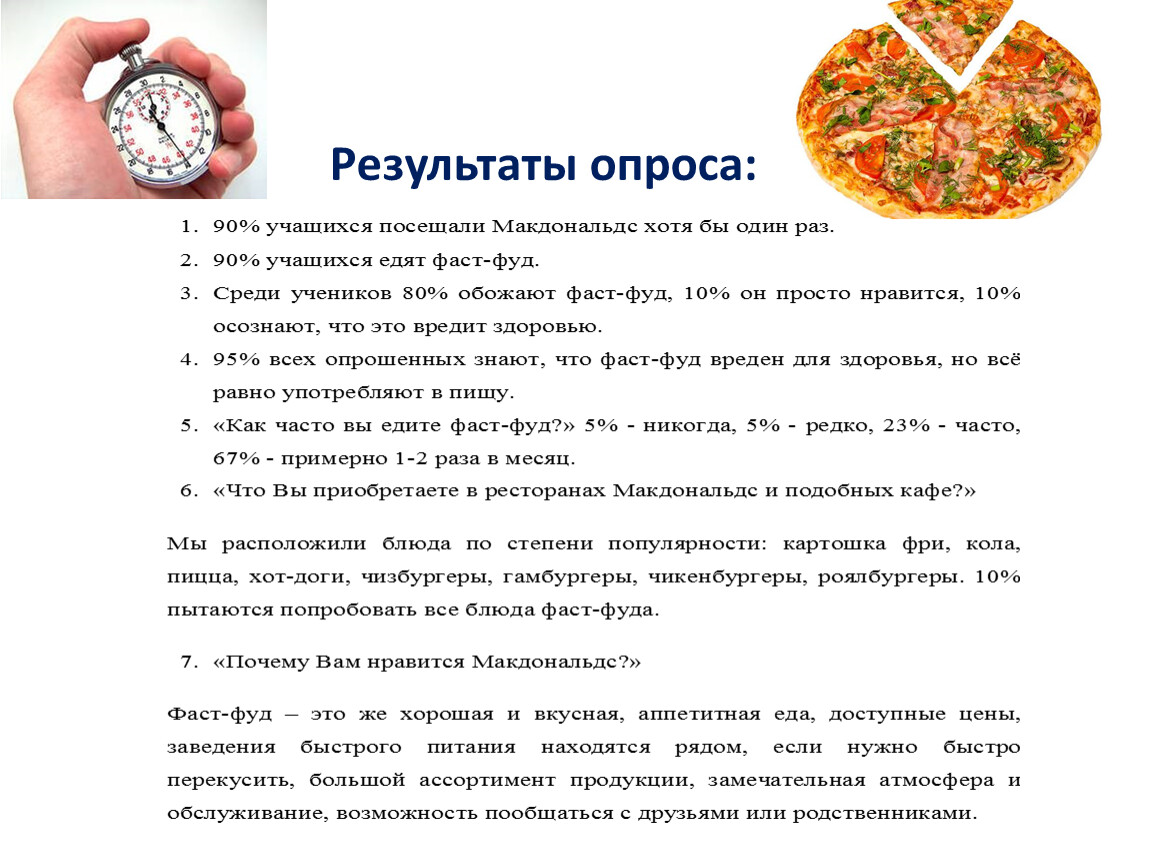 Результаты опроса:

1. 90% учащихся посещали Макдональдс хотя бы один раз.
2. 90% учащихся едят фаст-фуд.
3. Среди учеников 80% обожают фаст-фуд, 10% он просто нравится, 10% осознают, что это вредит здоровью.
4. 95% всех опрошенных знают, что фаст-фуд вреден для здоровья, но всё равно употребляют в пищу.
5. «Как часто вы едите фаст-фуд?» 5% - никогда, 5% - редко, 23% - часто, 67% - примерно 1-2 раза в месяц.
6. «Что Вы приобретаете в ресторанах Макдональдс и подобных кафе?»

Мы расположили блюда по степени популярности: картошка фри, кола, пицца, хот-доги, чизбургеры, гамбургеры, чикенбургеры, роялбургеры. 10% пытаются попробовать все блюда фаст-фуда.

7. «Почему Вам нравится Макдональдс?»

Фаст-фуд – это же хорошая и вкусная, аппетитная еда, доступные цены, заведения быстрого питания находятся рядом, если нужно быстро перекусить, большой ассортимент продукции, замечательная атмосфера и обслуживание, возможность пообщаться с друзьями или родственниками.